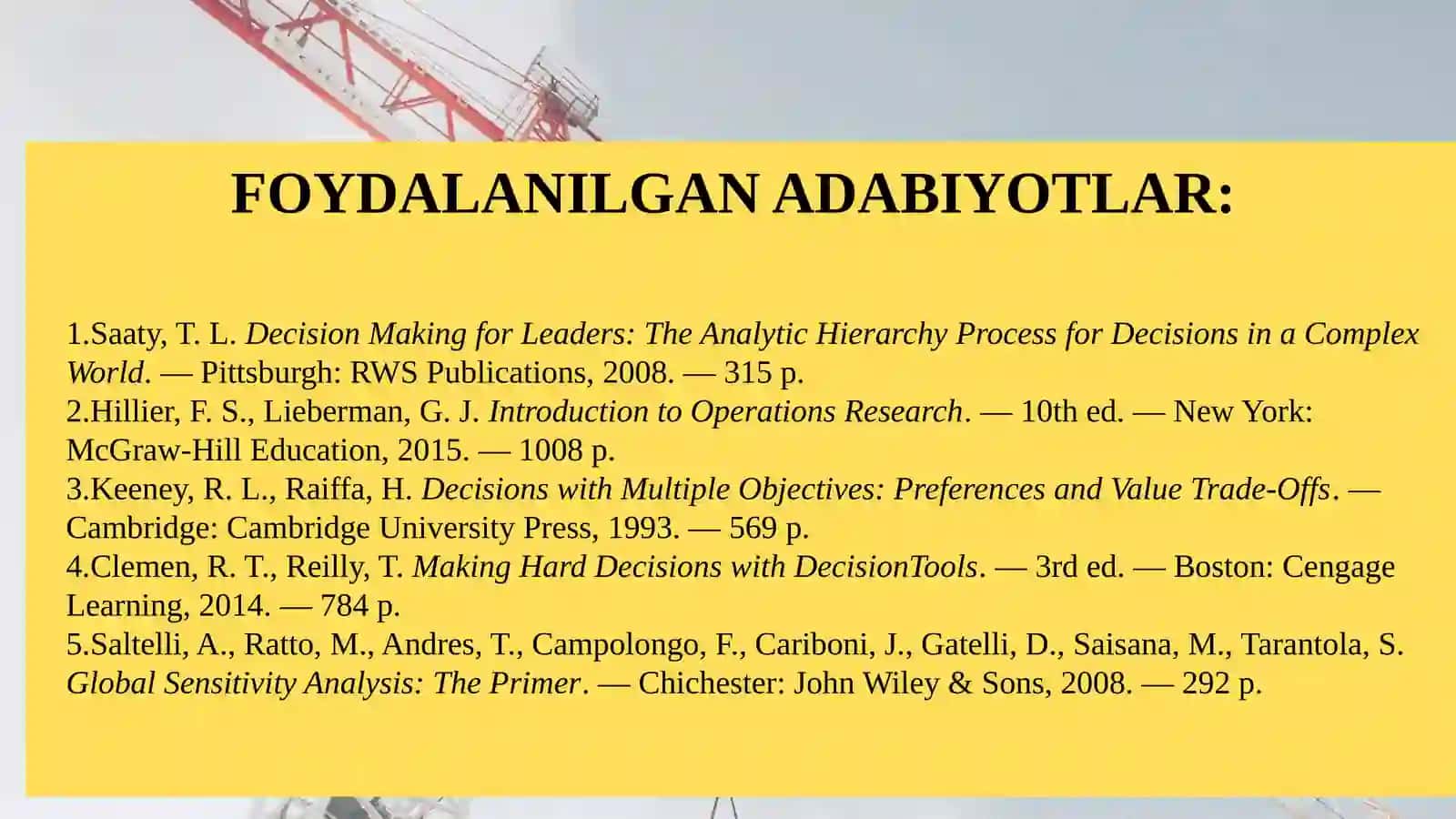 FOYDALANILGAN ADABIYOTLAR:

1.Saaty, T. L. Decision Making for Leaders: The Analytic Hierarchy Process for Decisions in a Complex World. — Pittsburgh: RWS Publications, 2008. — 315 p.
2.Hillier, F. S., Lieberman, G. J. Introduction to Operations Research. — 10th ed. — New York: McGraw-Hill Education, 2015. — 1008 p.
3.Keeney, R. L., Raiffa, H. Decisions with Multiple Objectives: Preferences and Value Trade-Offs. — Cambridge: Cambridge University Press, 1993. — 569 p.
4.Clemen, R. T., Reilly, T. Making Hard Decisions with DecisionTools. — 3rd ed. — Boston: Cengage Learning, 2014. — 784 p.
5.Saltelli, A., Ratto, M., Andres, T., Campolongo, F., Cariboni, J., Gatelli, D., Saisana, M., Tarantola, S. Global Sensitivity Analysis: The Primer. — Chichester: John Wiley & Sons, 2008. — 292 p.